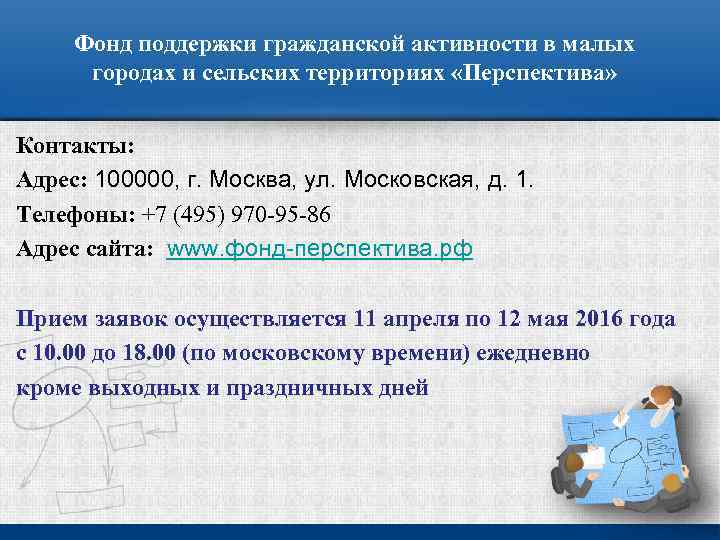 Фонд поддержки гражданской активности в малых городах и сельских территориях «Перспектива»

Контакты:
Адрес: 100000, г. Москва, ул. Московская, д. 1.
Телефоны: +7 (495) 970-95-86
Адрес сайта: www.фонд-перспектива.рф

Прием заявок осуществляется 11 апреля по 12 мая 2016 года с 10.00 до 18.00 (по московскому времени) ежедневно кроме выходных и праздничных дней